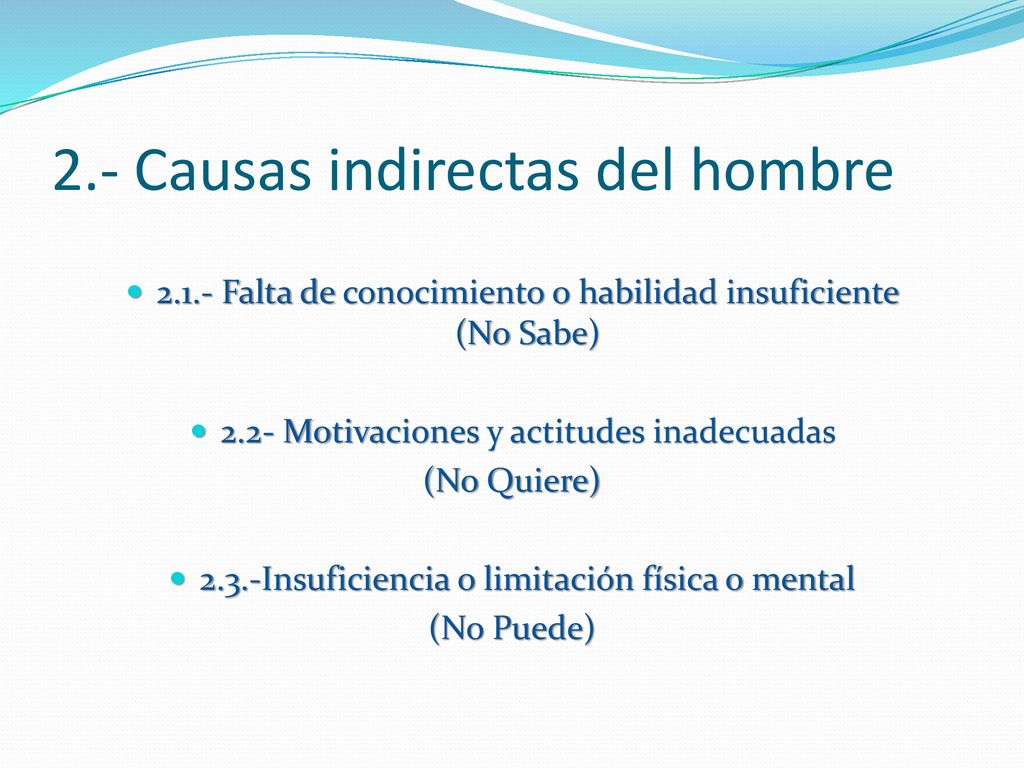 2.- Causas indirectas del hombre

2.1.- Falta de conocimiento o habilidad insuficiente (No Sabe)

2.2- Motivaciones y actitudes inadecuadas
(No Quiere)

2.3.-Insuficiencia o limitación física o mental
(No Puede)